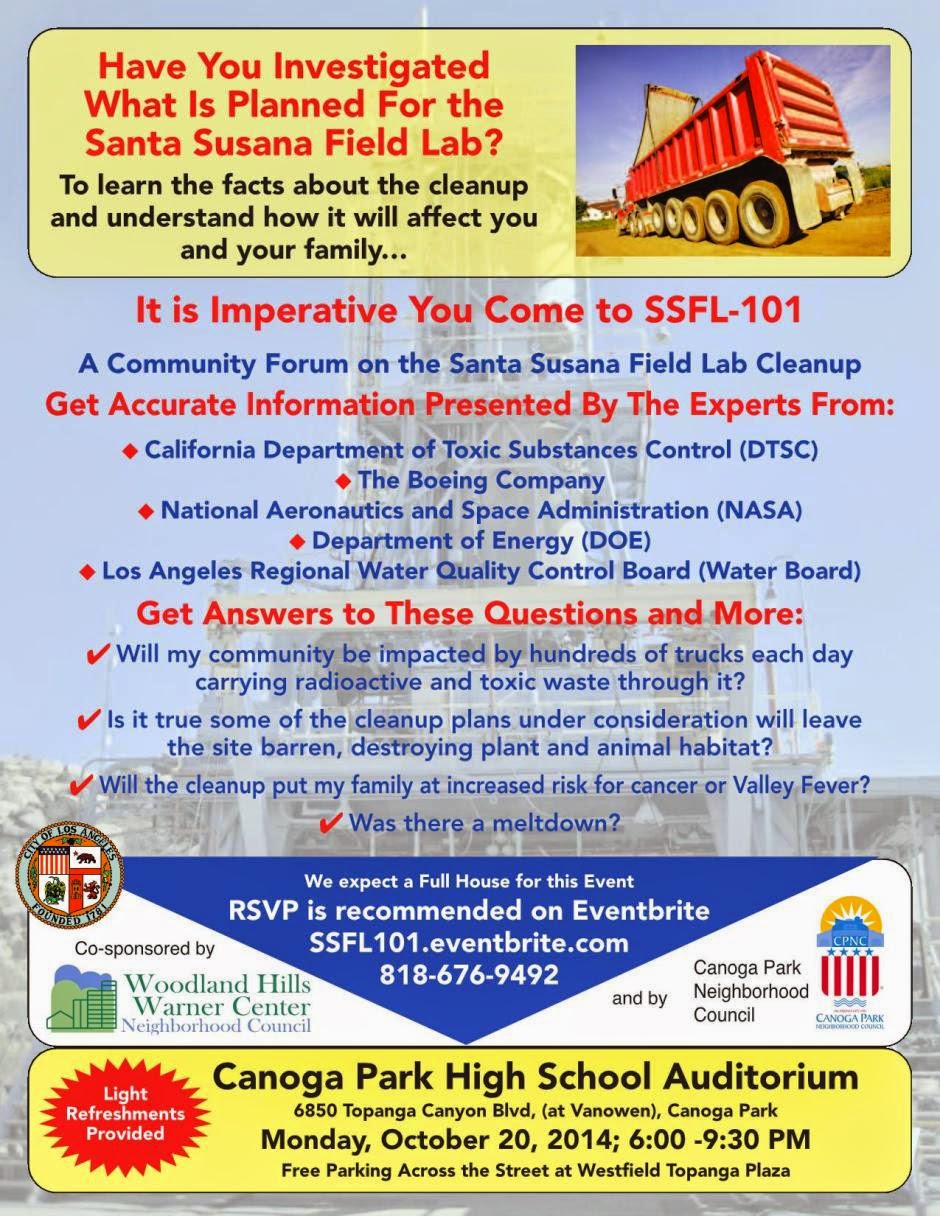 Have You Investigated What Is Planned For the Santa Susana Field Lab?

To learn the facts about the cleanup and understand how it will affect you and your family...

It is Imperative You Come to SSFL-101

A Community Forum on the Santa Susana Field Lab Cleanup

Get Accurate Information Presented By The Experts From:

◆ California Department of Toxic Substances Control (DTSC)
◆ The Boeing Company
◆ National Aeronautics and Space Administration (NASA)
◆ Department of Energy (DOE)
◆ Los Angeles Regional Water Quality Control Board (Water Board)

Get Answers to These Questions and More:

✔ Will my community be impacted by hundreds of trucks each day carrying radioactive and toxic waste through it?
✔ Is it true some of the cleanup plans under consideration will leave the site barren, destroying plant and animal habitat?
✔ Will the cleanup put my family at increased risk for cancer or Valley Fever?
✔ Was there a meltdown?

CITY OF LOS ANGELES FOUNDED 1781

We expect a Full House for this Event
RSVP is recommended on Eventbrite
SSFL101.eventbrite.com
818-676-9492

Co-sponsored by
Woodland Hills Warner Center Neighborhood Council

and by
Canoga Park Neighborhood Council

CPNC
CANOGA PARK NEIGHBORHOOD COUNCIL

Light Refreshments Provided

Canoga Park High School Auditorium
6850 Topanga Canyon Blvd, (at Vanowen), Canoga Park
Monday, October 20, 2014; 6:00 -9:30 PM
Free Parking Across the Street at Westfield Topanga Plaza